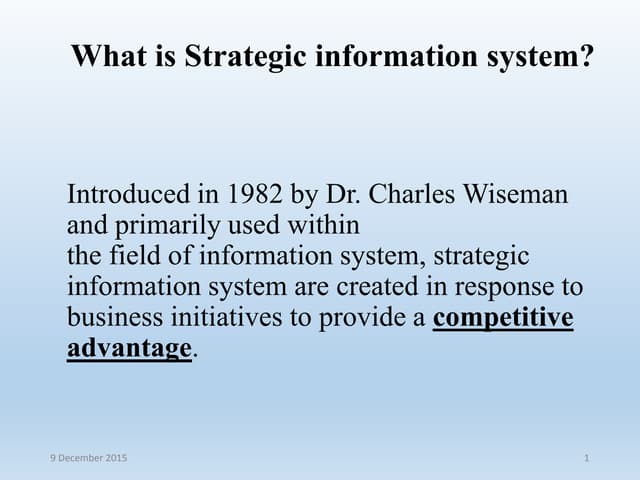 What is Strategic information system?

Introduced in 1982 by Dr. Charles Wiseman and primarily used within the field of information system, strategic information system are created in response to business initiatives to provide a competitive advantage.

9 December 2015

1